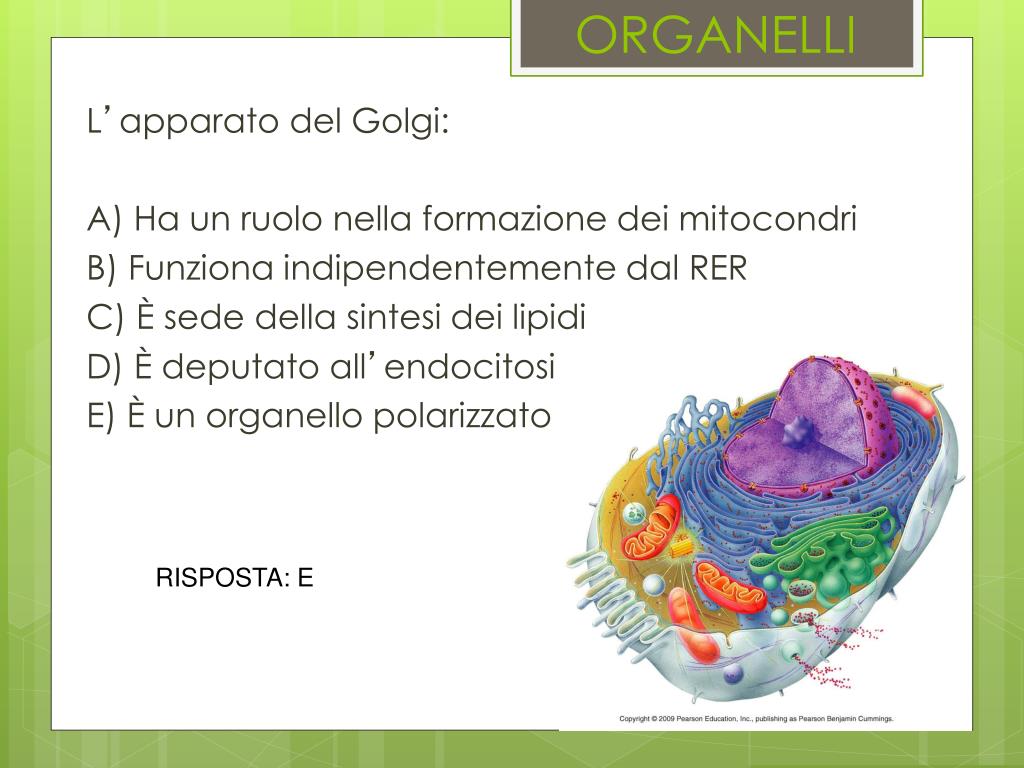 ORGANELLI

L’ apparato del Golgi:

A) Ha un ruolo nella formazione dei mitocondri
B) Funziona indipendentemente dal RER
C) È sede della sintesi dei lipidi
D) È deputato all’ endocitosi
E) È un organello polarizzato

RISPOSTA: E

Copyright © 2009 Pearson Education, Inc., publishing as Pearson Benjamin Cummings.